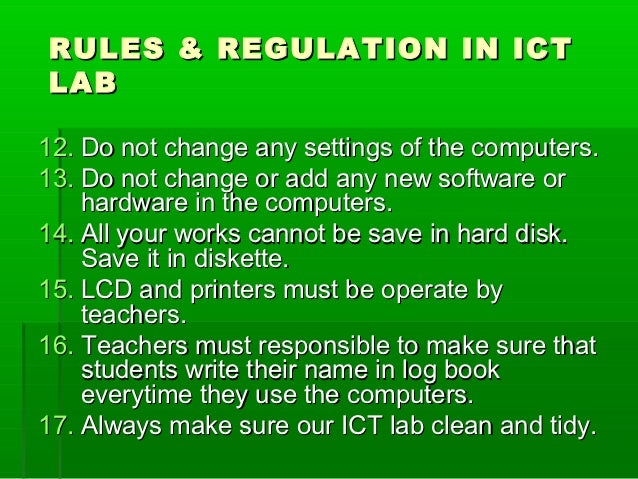 RULES & REGULATION IN ICT LAB

12. Do not change any settings of the computers.
13. Do not change or add any new software or hardware in the computers.
14. All your works cannot be save in hard disk. Save it in diskette.
15. LCD and printers must be operate by teachers.
16. Teachers must responsible to make sure that students write their name in log book everytime they use the computers.
17. Always make sure our ICT lab clean and tidy.